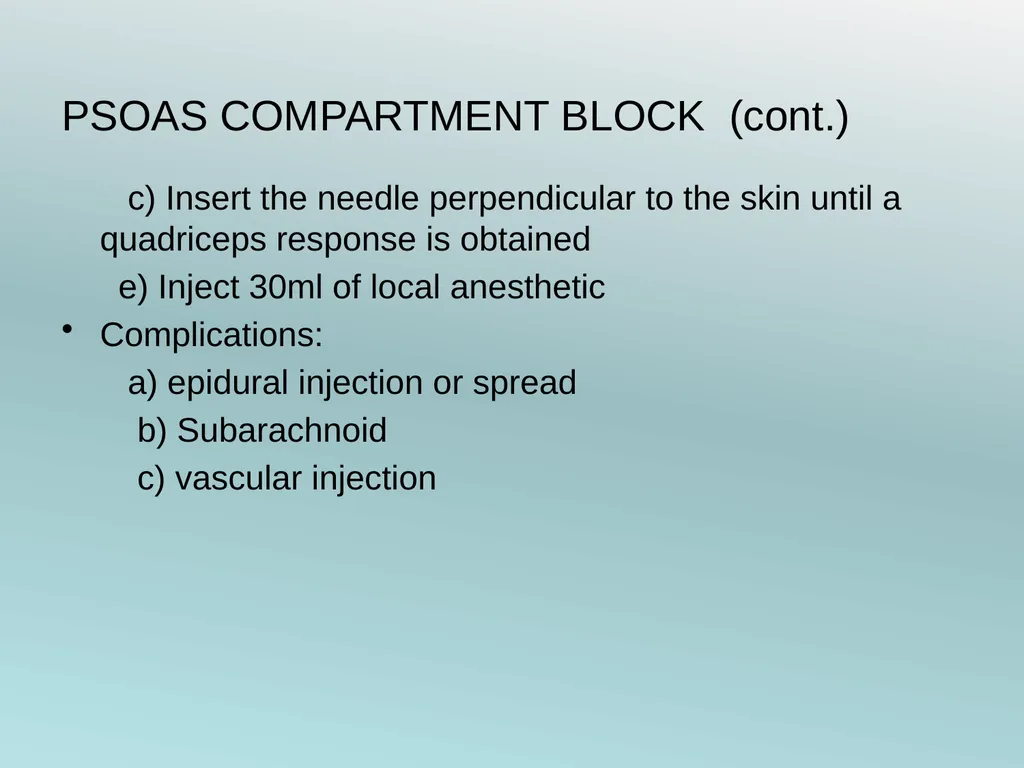 PSOAS COMPARTMENT BLOCK (cont.)

c) Insert the needle perpendicular to the skin until a quadriceps response is obtained

e) Inject 30ml of local anesthetic

• Complications:

a) epidural injection or spread

b) Subarachnoid

c) vascular injection